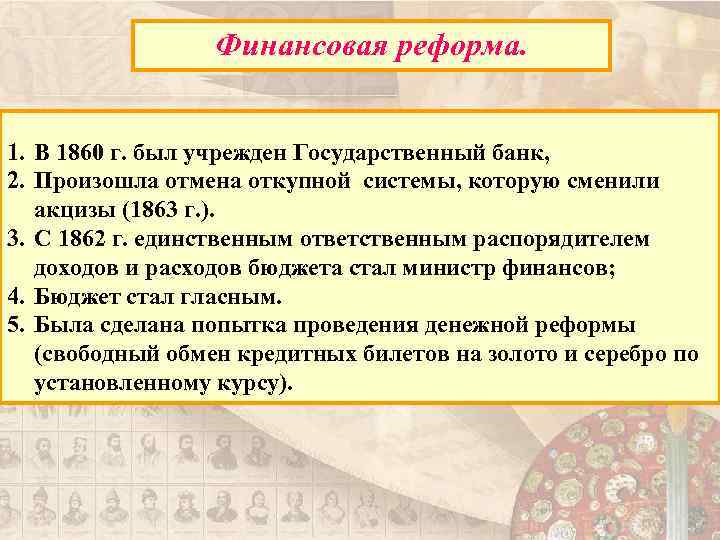 Финансовая реформа.

1. В 1860 г. был учрежден Государственный банк,
2. Произошла отмена откупной системы, которую сменили акцизы (1863 г.).
3. С 1862 г. единственным ответственным распорядителем доходов и расходов бюджета стал министр финансов;
4. Бюджет стал гласным.
5. Была сделана попытка проведения денежной реформы (свободный обмен кредитных билетов на золото и серебро по установленному курсу).